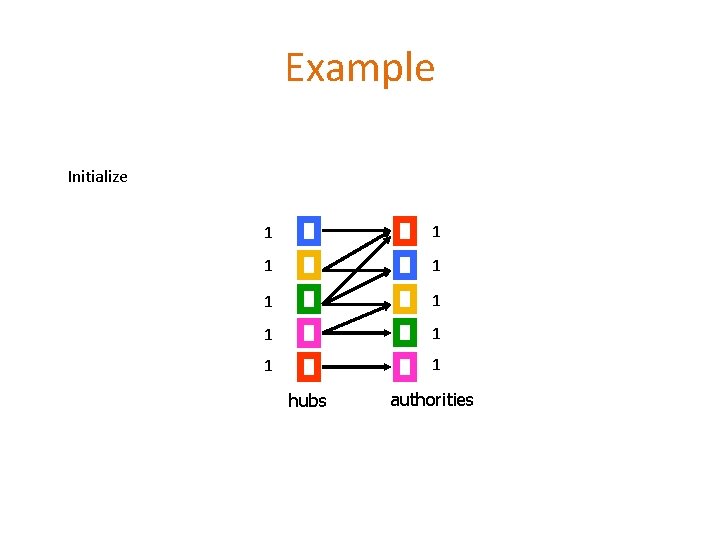 Example

Initialize

1
1
1
1
1

1
1
1
1
1

hubs

authorities